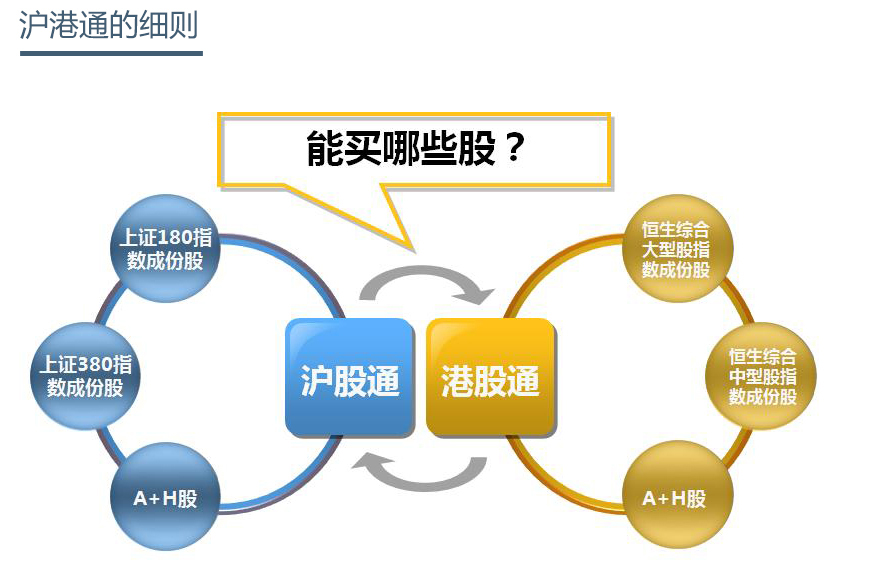 沪港通的细则

能买哪些股？

上证180指数成份股

上证380指数成份股

A+H股

沪股通

港股通

恒生综合大型股指数成份股

恒生综合中型股指数成份股

A+H股